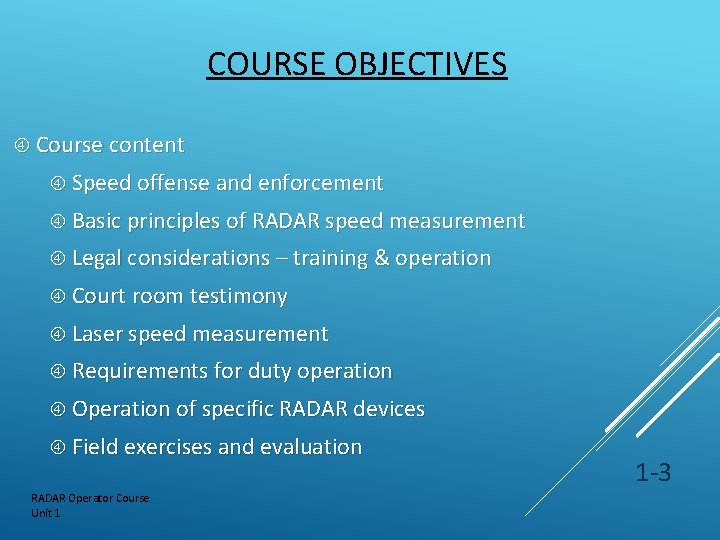 COURSE OBJECTIVES

④ Course content

④ Speed offense and enforcement

④ Basic principles of RADAR speed measurement

④ Legal considerations – training & operation

④ Court room testimony

④ Laser speed measurement

④ Requirements for duty operation

④ Operation of specific RADAR devices

④ Field exercises and evaluation

1-3

RADAR Operator Course
Unit 1